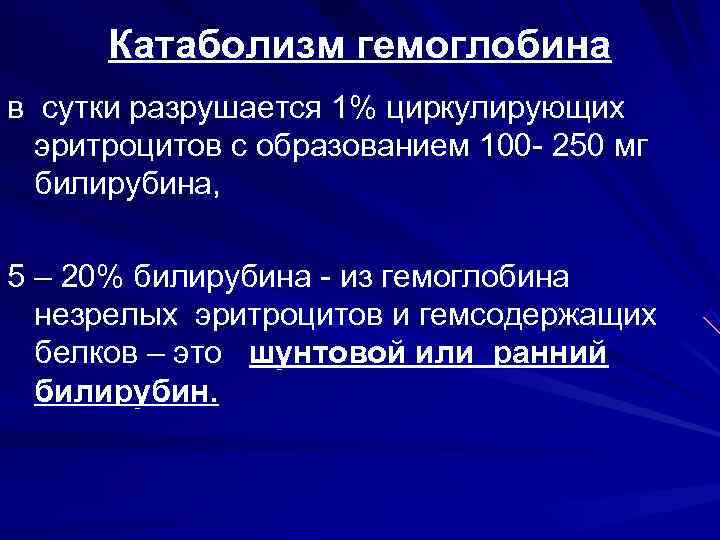 Катаболизм гемоглобина

в сутки разрушается 1% циркулирующих эритроцитов с образованием 100- 250 мг билирубина,

5 – 20% билирубина - из гемоглобина незрелых эритроцитов и гемсодержащих белков – это шунтовой или ранний билирубин.